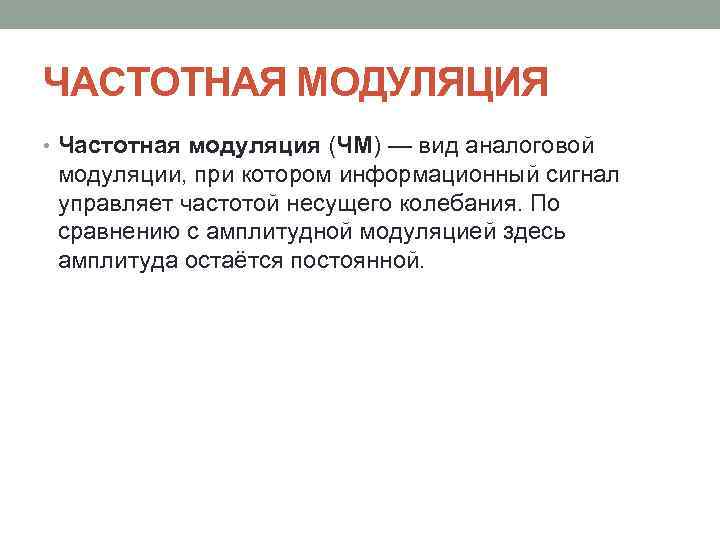 ЧАСТОТНАЯ МОДУЛЯЦИЯ

• Частотная модуляция (ЧМ) — вид аналоговой модуляции, при котором информационный сигнал управляет частотой несущего колебания. По сравнению с амплитудной модуляцией здесь амплитуда остаётся постоянной.